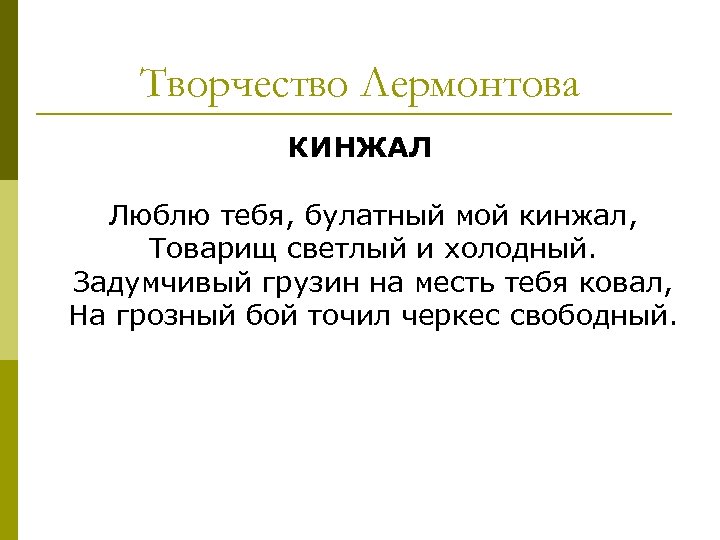 Творчество Лермонтова

КИНЖАЛ

Люблю тебя, булатный мой кинжал,
Товарищ светлый и холодный.
Задумчивый грузин на месть тебя ковал,
На грозный бой точил черкес свободный.